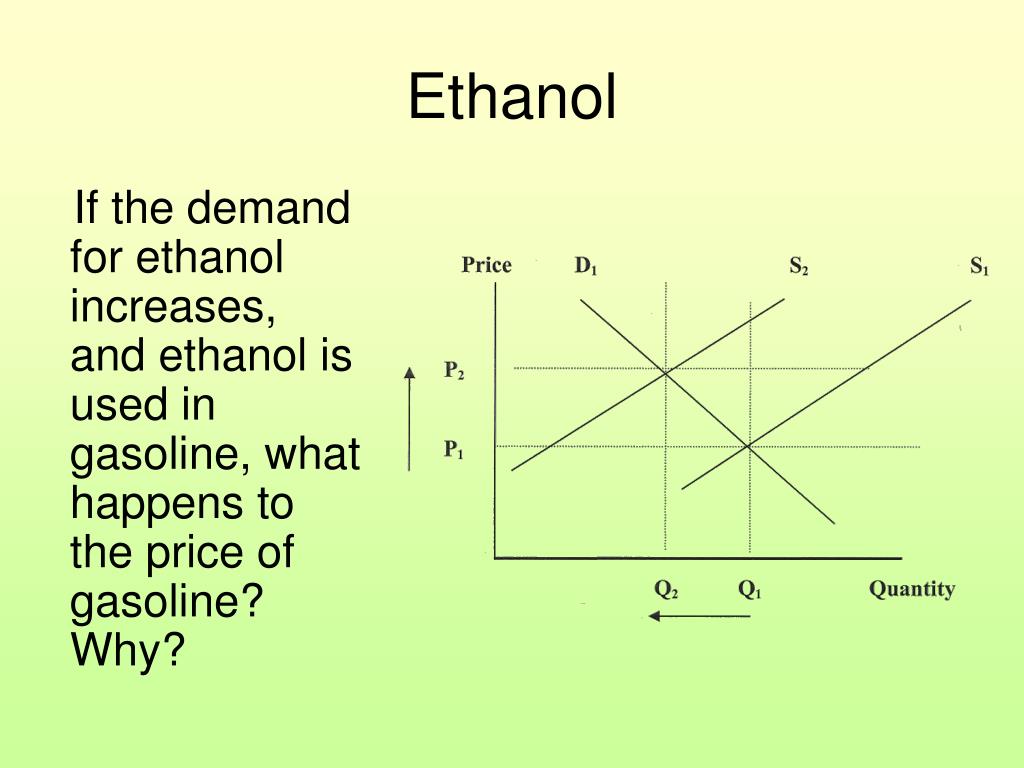 Ethanol

If the demand for ethanol increases, and ethanol is used in gasoline, what happens to the price of gasoline? Why?

Price
$D_1$
$S_2$
$S_1$
$P_2$
$P_1$
$Q_2$
$Q_1$
Quantity